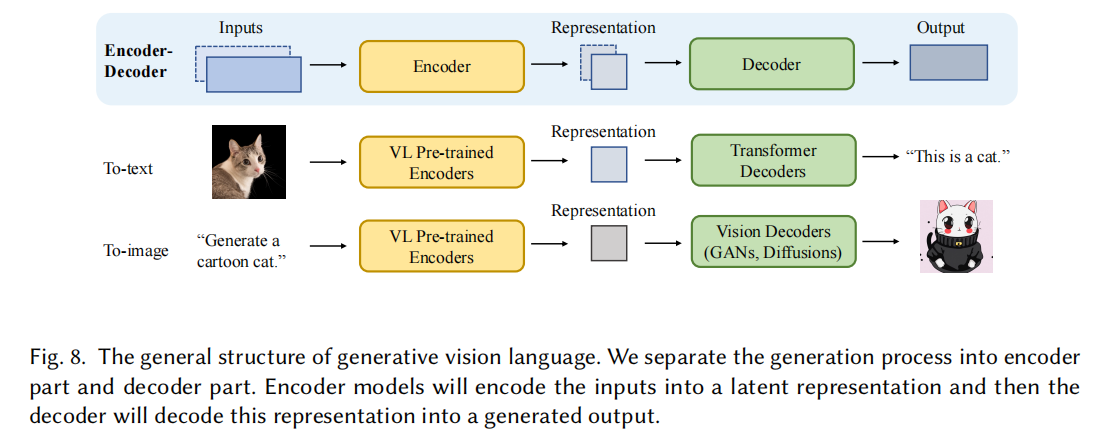 Encoder-Decoder

Inputs

Encoder

Representation

Decoder

Output

To-text

VL Pre-trained Encoders

Representation

Transformer Decoders

"This is a cat."

To-image

"Generate a cartoon cat."

VL Pre-trained Encoders

Representation

Vision Decoders (GANs, Diffusions)

Fig. 8. The general structure of generative vision language. We separate the generation process into encoder part and decoder part. Encoder models will encode the inputs into a latent representation and then the decoder will decode this representation into a generated output.